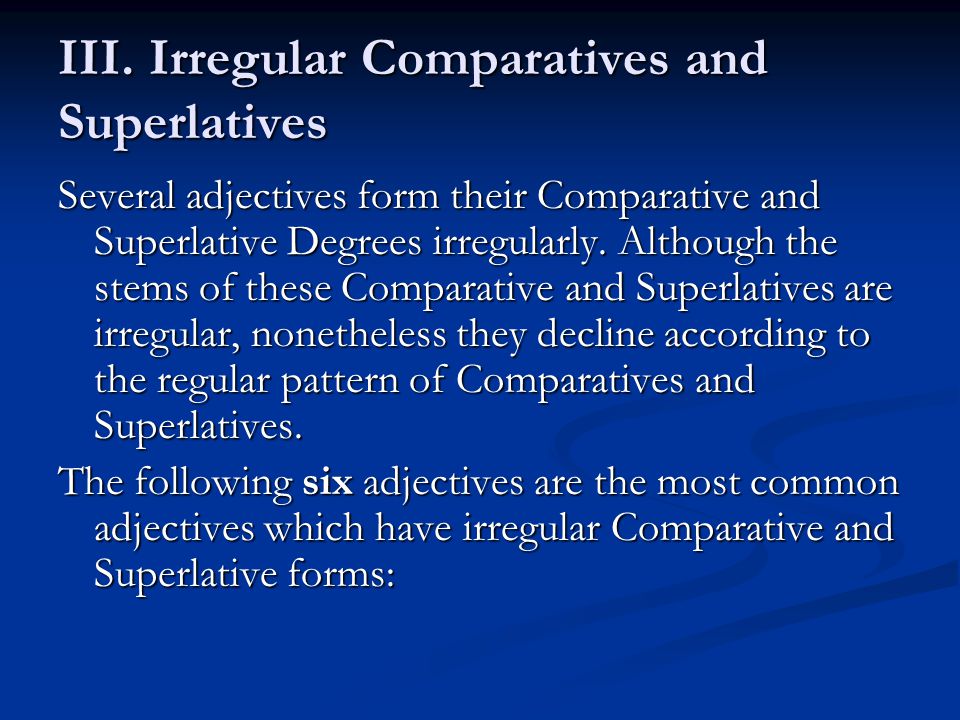 III. Irregular Comparatives and Superlatives

Several adjectives form their Comparative and Superlative Degrees irregularly. Although the stems of these Comparative and Superlatives are irregular, nonetheless they decline according to the regular pattern of Comparatives and Superlatives.

The following six adjectives are the most common adjectives which have irregular Comparative and Superlative forms: